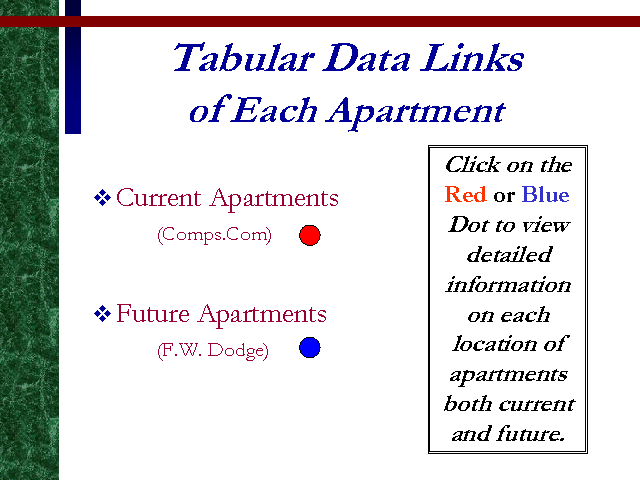 Tabular Data Links of Each Apartment

❖ Current Apartments
(Comps.Com)

❖ Future Apartments
(F.W. Dodge)

Click on the Red or Blue Dot to view detailed information on each location of apartments both current and future.